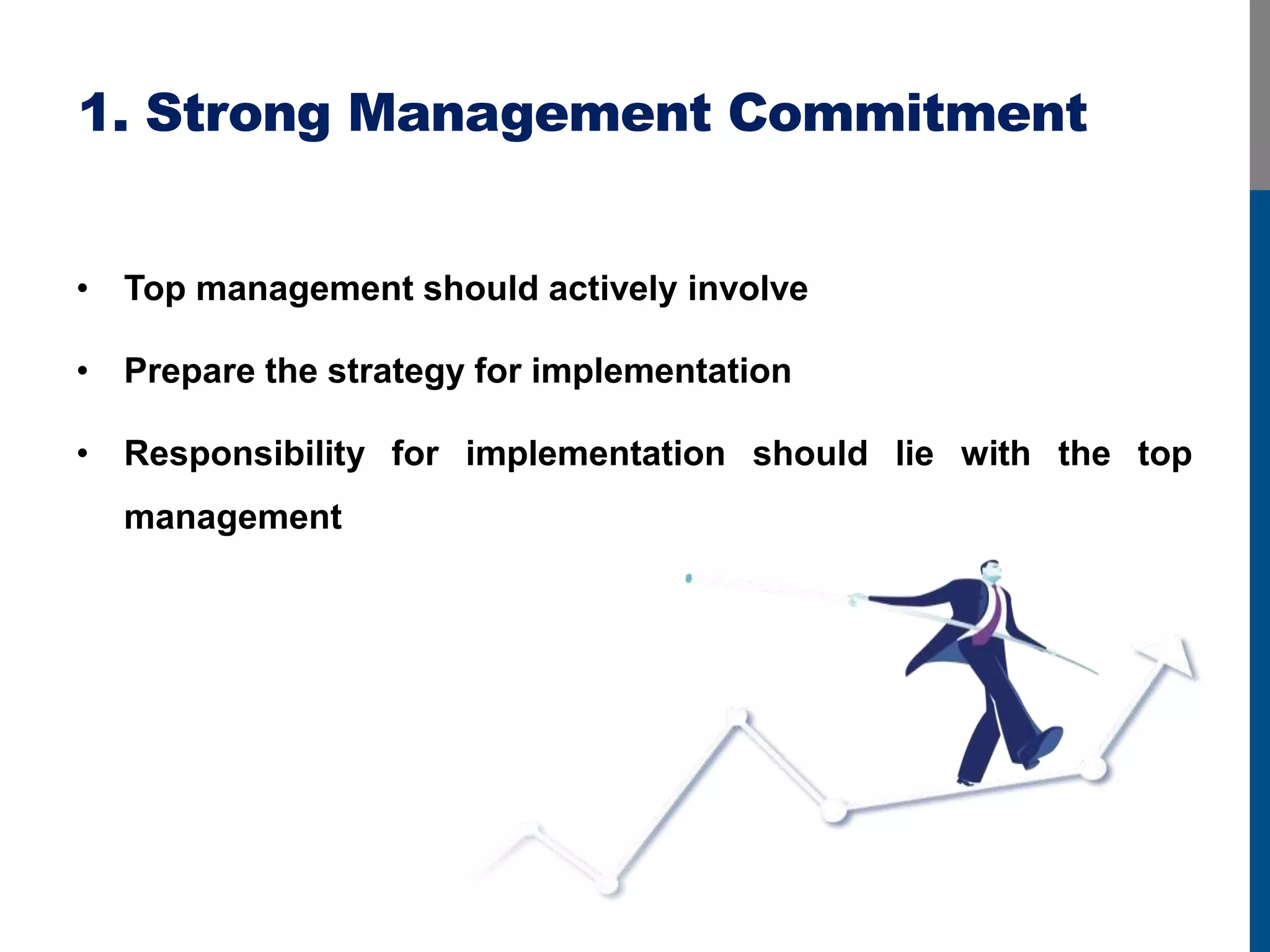 1. Strong Management Commitment

• Top management should actively involve

• Prepare the strategy for implementation

• Responsibility for implementation should lie with the top management